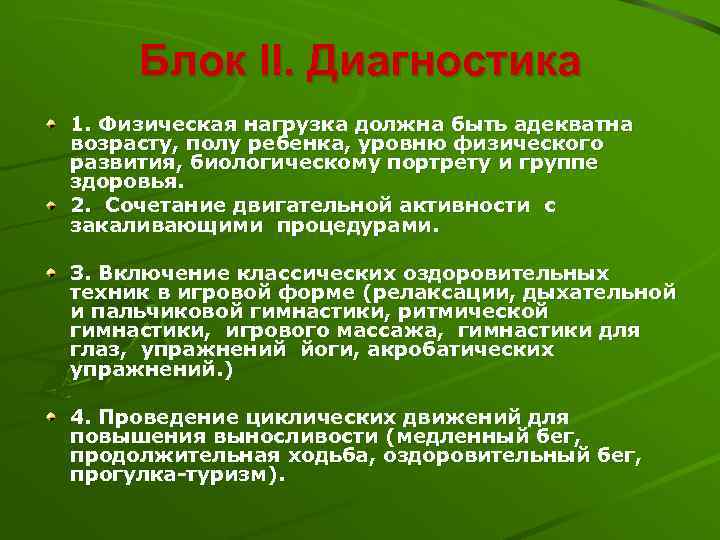 Блок II. Диагностика

1. Физическая нагрузка должна быть адекватна возрасту, полу ребенка, уровню физического развития, биологическому портрету и группе здоровья.

2. Сочетание двигательной активности с закаливающими процедурами.

3. Включение классических оздоровительных техник в игровой форме (релаксации, дыхательной и пальчиковой гимнастики, ритмической гимнастики, игрового массажа, гимнастики для глаз, упражнений йоги, акробатических упражнений.)

4. Проведение циклических движений для повышения выносливости (медленный бег, продолжительная ходьба, оздоровительный бег, прогулка-туризм).